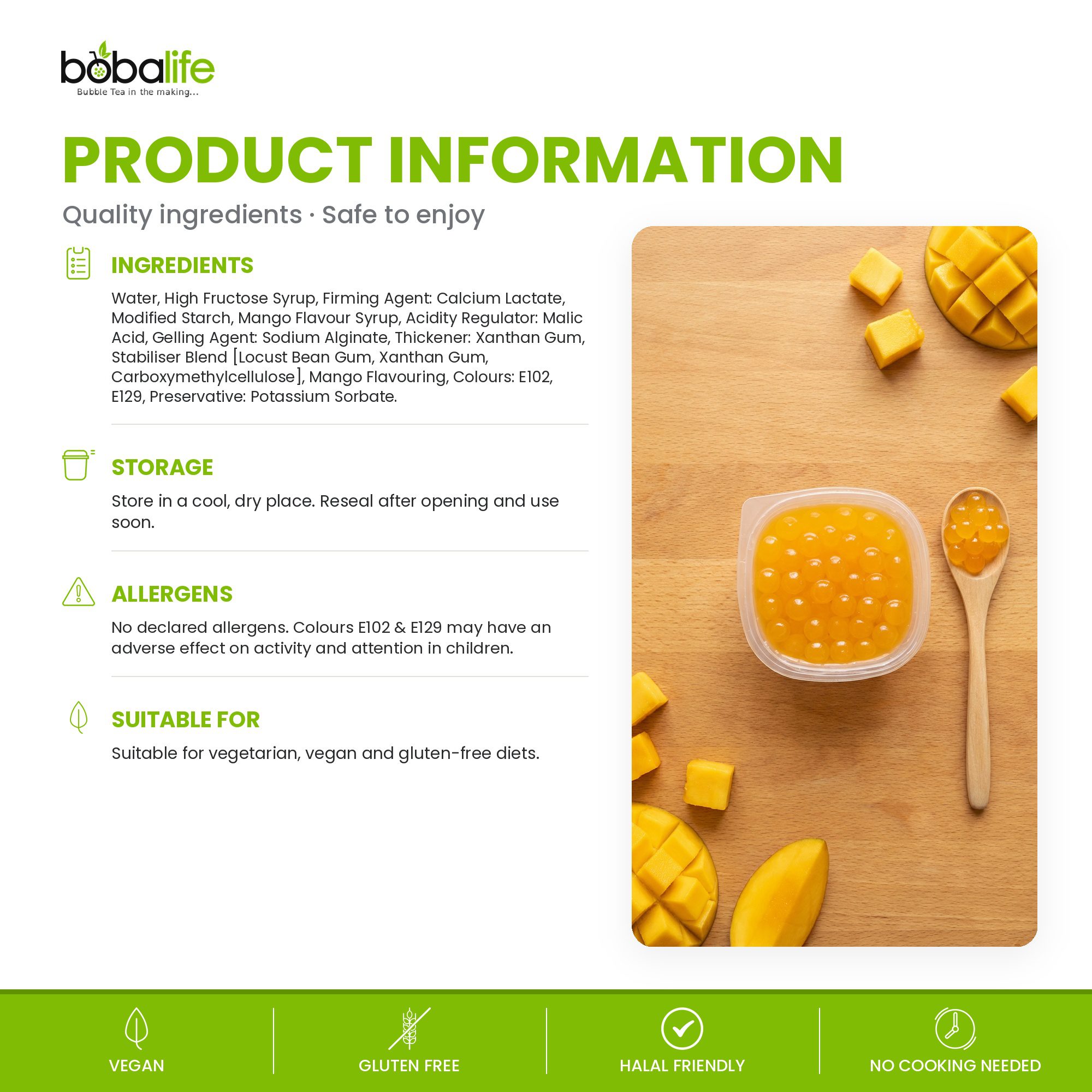 bobalife
Bubble Tea in the making...

PRODUCT INFORMATION

Quality ingredients · Safe to enjoy

INGREDIENTS

Water, High Fructose Syrup, Firming Agent: Calcium Lactate, Modified Starch, Mango Flavour Syrup, Acidity Regulator: Malic Acid, Gelling Agent: Sodium Alginate, Thickener: Xanthan Gum, Stabiliser Blend [Locust Bean Gum, Xanthan Gum, Carboxymethylcellulose], Mango Flavouring, Colours: E102, E129, Preservative: Potassium Sorbate.

STORAGE

Store in a cool, dry place. Reseal after opening and use soon.

ALLERGENS

No declared allergens. Colours E102 & E129 may have an adverse effect on activity and attention in children.

SUITABLE FOR

Suitable for vegetarian, vegan and gluten-free diets.

VEGAN

GLUTEN FREE

HALAL FRIENDLY

NO COOKING NEEDED